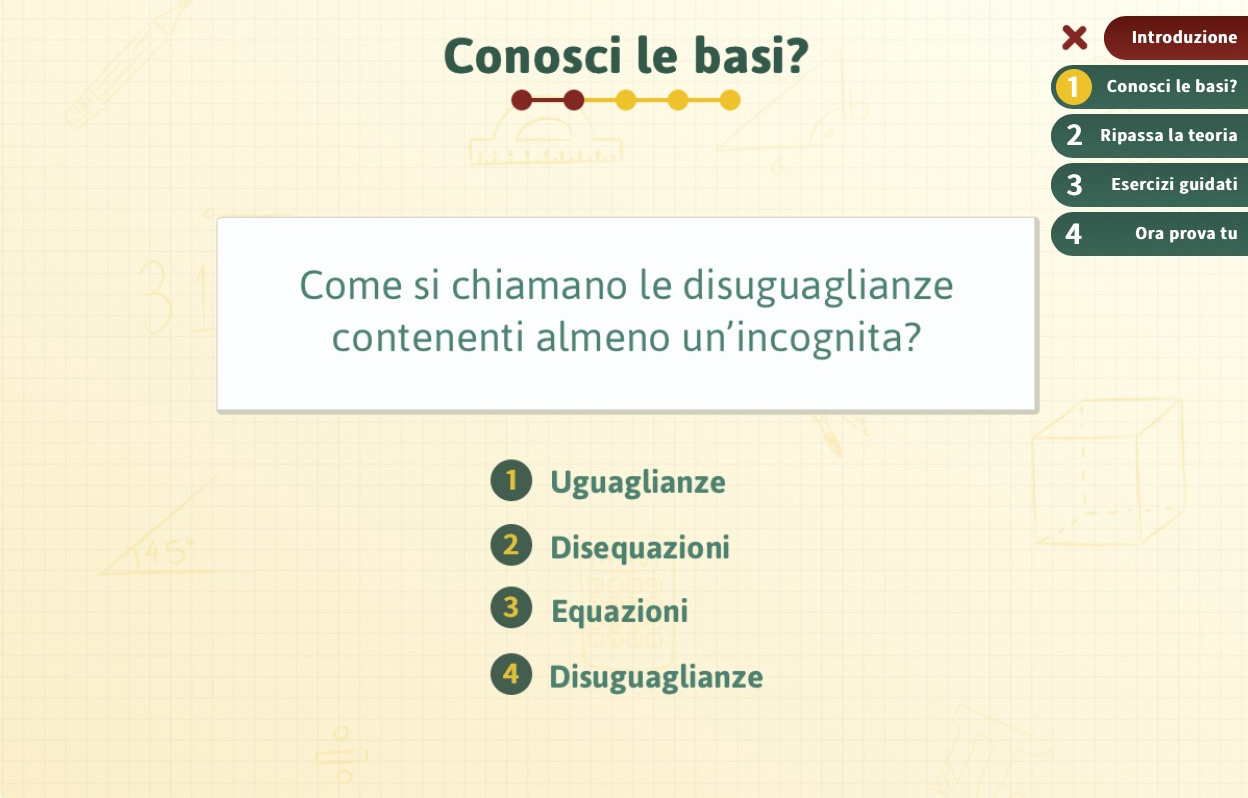 Conosci le basi?

Introduzione
1 Conosci le basi?
2 Ripassa la teoria
3 Esercizi guidati
4 Ora prova tu

Come si chiamano le disuguaglianze contenenti almeno un'incognita?

1 Uguaglianze
2 Disequazioni
3 Equazioni
4 Disuguaglianze